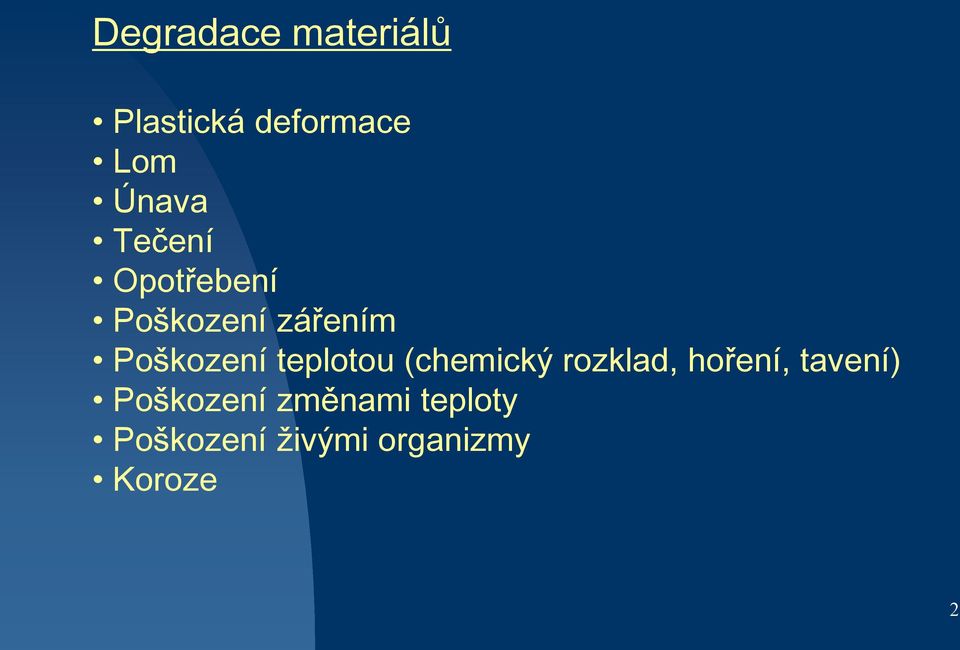 Degradace materiálů

• Plastická deformace
• Lom
• Únava
• Tečení
• Opotřebení
• Poškození zářením
• Poškození teplotou (chemický rozklad, hoření, tavení)
• Poškození změnami teploty
• Poškození živými organizmy
• Koroze

2